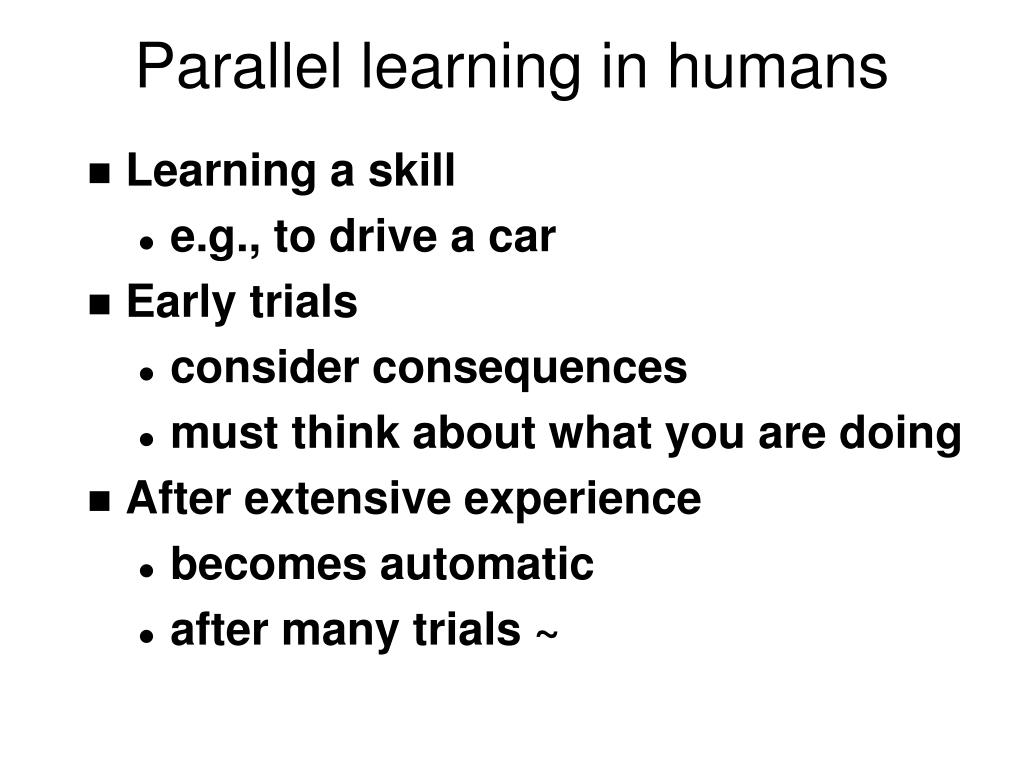 Parallel learning in humans

- Learning a skill
  - e.g., to drive a car
- Early trials
  - consider consequences
  - must think about what you are doing
- After extensive experience
  - becomes automatic
  - after many trials ~